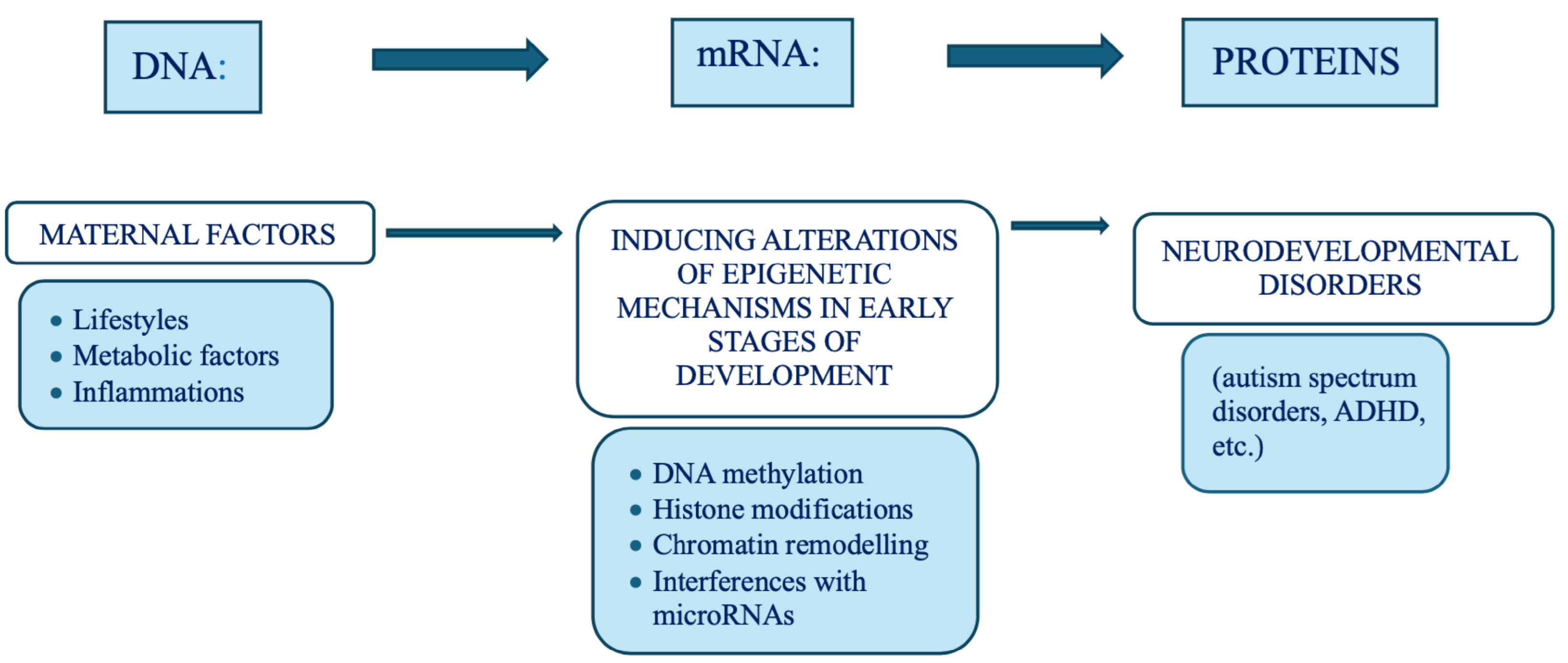 DNA:

mRNA:

PROTEINS

MATERNAL FACTORS

- Lifestyles
- Metabolic factors
- Inflammations

INDUCING ALTERATIONS OF EPIGENETIC MECHANISMS IN EARLY STAGES OF DEVELOPMENT

- DNA methylation
- Histone modifications
- Chromatin remodelling
- Interferences with microRNAs

NEURODEVELOPMENTAL DISORDERS

(autism spectrum disorders, ADHD, etc.)